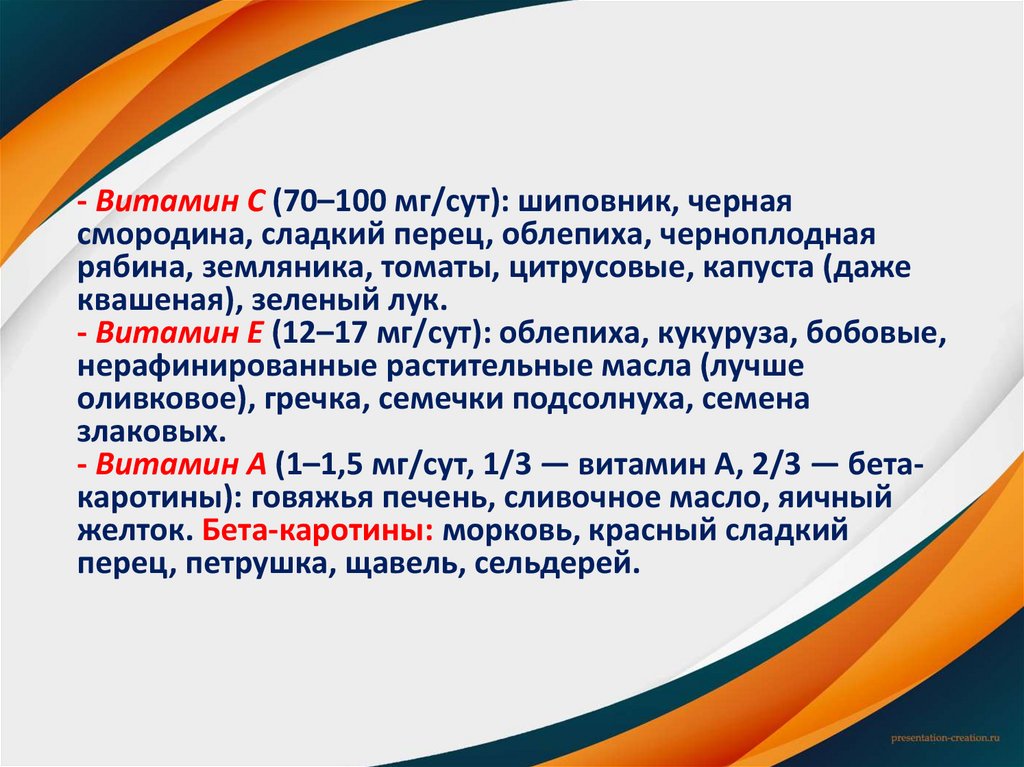 - Витамин С (70–100 мг/сут): шиповник, черная смородина, сладкий перец, облепиха, черноплодная рябина, земляника, томаты, цитрусовые, капуста (даже квашеная), зеленый лук.
- Витамин Е (12–17 мг/сут): облепиха, кукуруза, бобовые, нерафинированные растительные масла (лучше оливковое), гречка, семечки подсолнуха, семена злаковых.
- Витамин А (1–1,5 мг/сут, 1/3 — витамин А, 2/3 — бета-каротины): говяжья печень, сливочное масло, яичный желток. Бета-каротины: морковь, красный сладкий перец, петрушка, щавель, сельдерей.

presentation-creation.ru